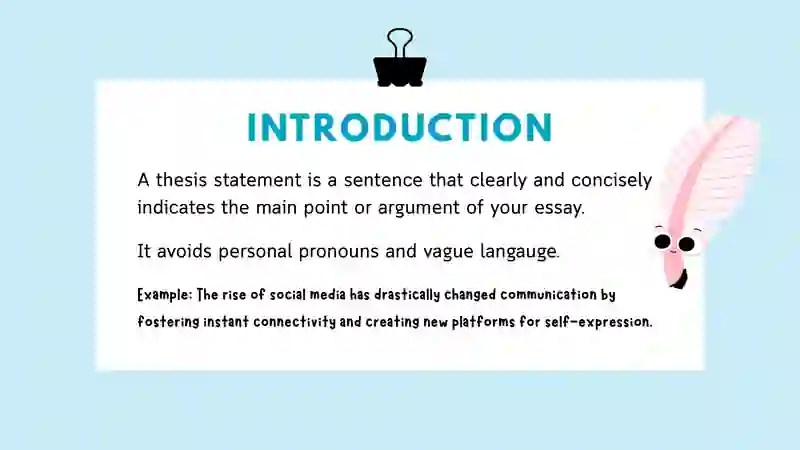 INTRODUCTION

A thesis statement is a sentence that clearly and concisely indicates the main point or argument of your essay.

It avoids personal pronouns and vague langauge.

Example: The rise of social media has drastically changed communication by fostering instant connectivity and creating new platforms for self-expression.